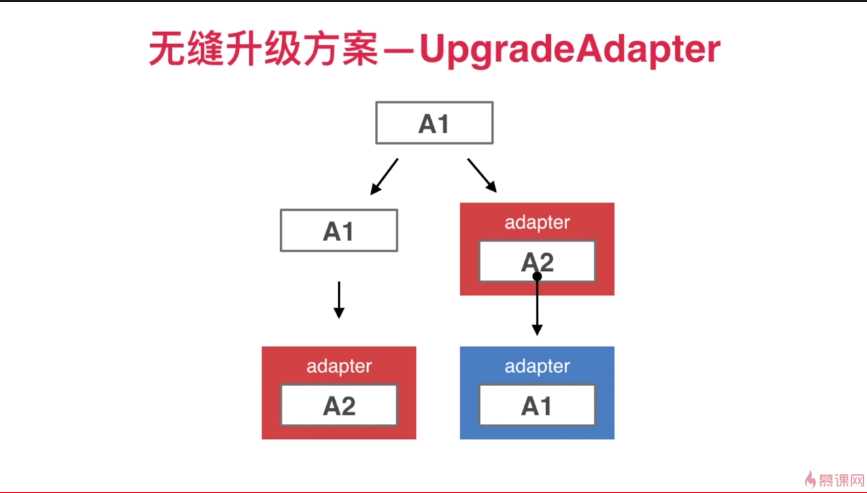 无缝升级方案—UpgradeAdapter

A1

A1

adapter

A2

adapter

A2

adapter

A1

慕课网